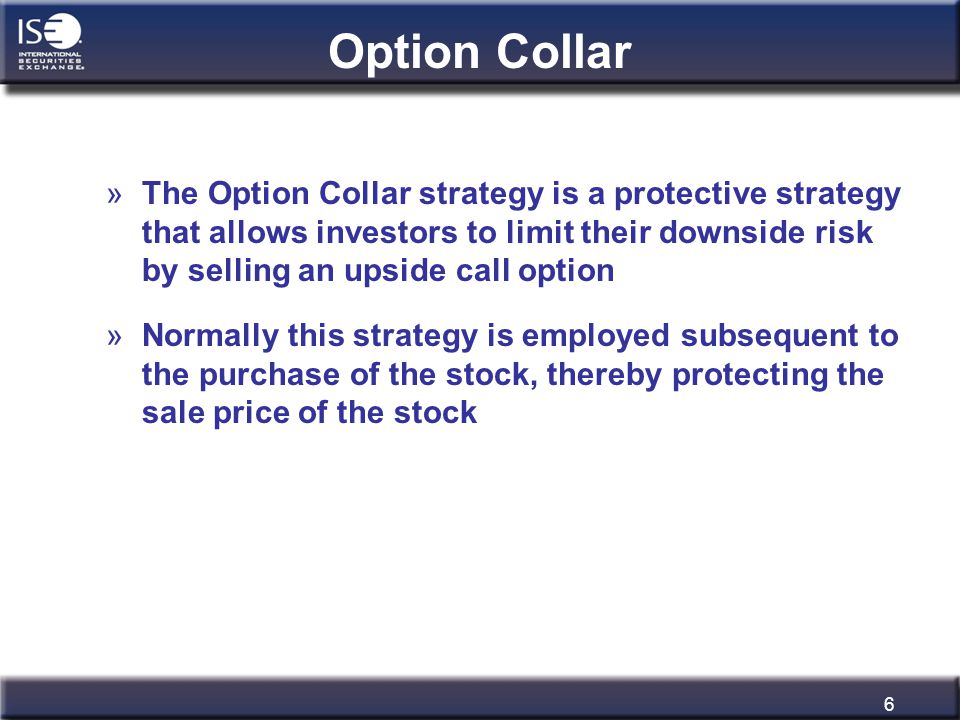 ISE
INTERNATIONAL SECURITIES EXCHANGE

Option Collar

» The Option Collar strategy is a protective strategy that allows investors to limit their downside risk by selling an upside call option

» Normally this strategy is employed subsequent to the purchase of the stock, thereby protecting the sale price of the stock

6